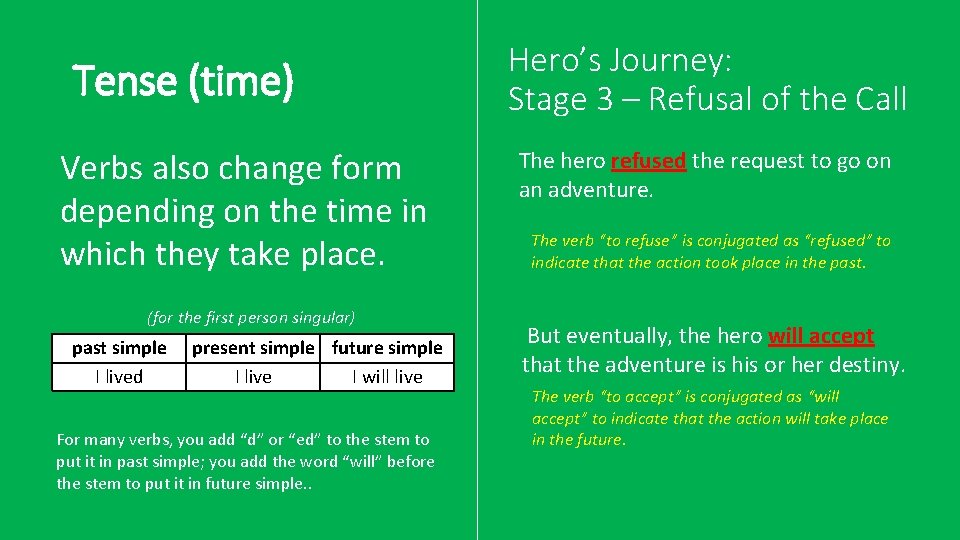 Tense (time)

Verbs also change form depending on the time in which they take place.

(for the first person singular)

| past simple | present simple | future simple |
|---|---|---|
| I lived | I live | I will live |

For many verbs, you add "d" or "ed" to the stem to put it in past simple; you add the word "will" before the stem to put it in future simple..

Hero's Journey:
Stage 3 – Refusal of the Call

The hero refused the request to go on an adventure.

The verb "to refuse" is conjugated as "refused" to indicate that the action took place in the past.

But eventually, the hero will accept that the adventure is his or her destiny.

The verb "to accept" is conjugated as "will accept" to indicate that the action will take place in the future.